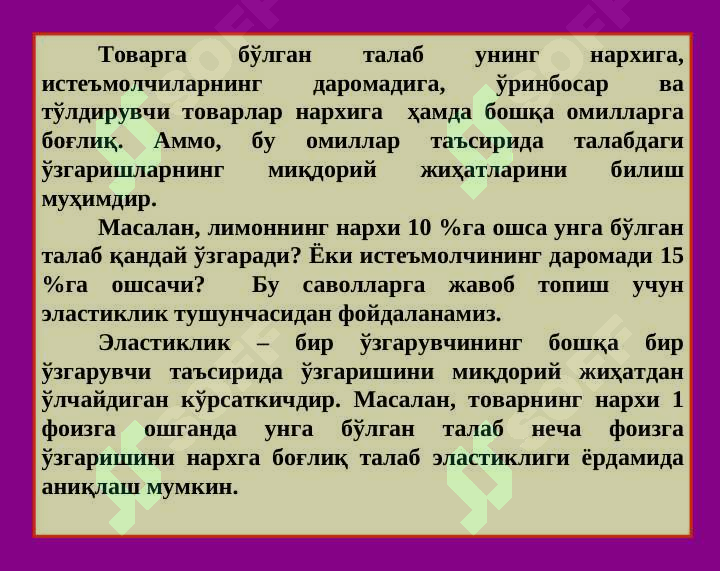 Товарга бўлган талаб унинг нархига, истеъмолчиларнинг даромадига, ўринбосар ва тўлдирувчи товарлар нархига ҳамда бошқа омилларга боғлиқ. Аммо, бу омиллар таъсирида талабдаги ўзгаришларнинг миқдорий жиҳатларини билиш муҳимдир.

Масалан, лимоннинг нархи 10 %га ошса унга бўлган талаб қандай ўзгаради? Ёки истеъмолчининг даромади 15 %га ошсачи? Бу саволларга жавоб топиш учун эластиклик тушунчасидан фойдаланамиз.

Эластиклик – бир ўзгарувчининг бошқа бир ўзгарувчи таъсирида ўзгаришини миқдорий жиҳатдан ўлчайдиган кўрсаткичдир. Масалан, товарнинг нархи 1 фоизга ошганда унга бўлган талаб неча фоизга ўзгаришини нархга боғлиқ талаб эластиклиги ёрдамида аниқлаш мумкин.